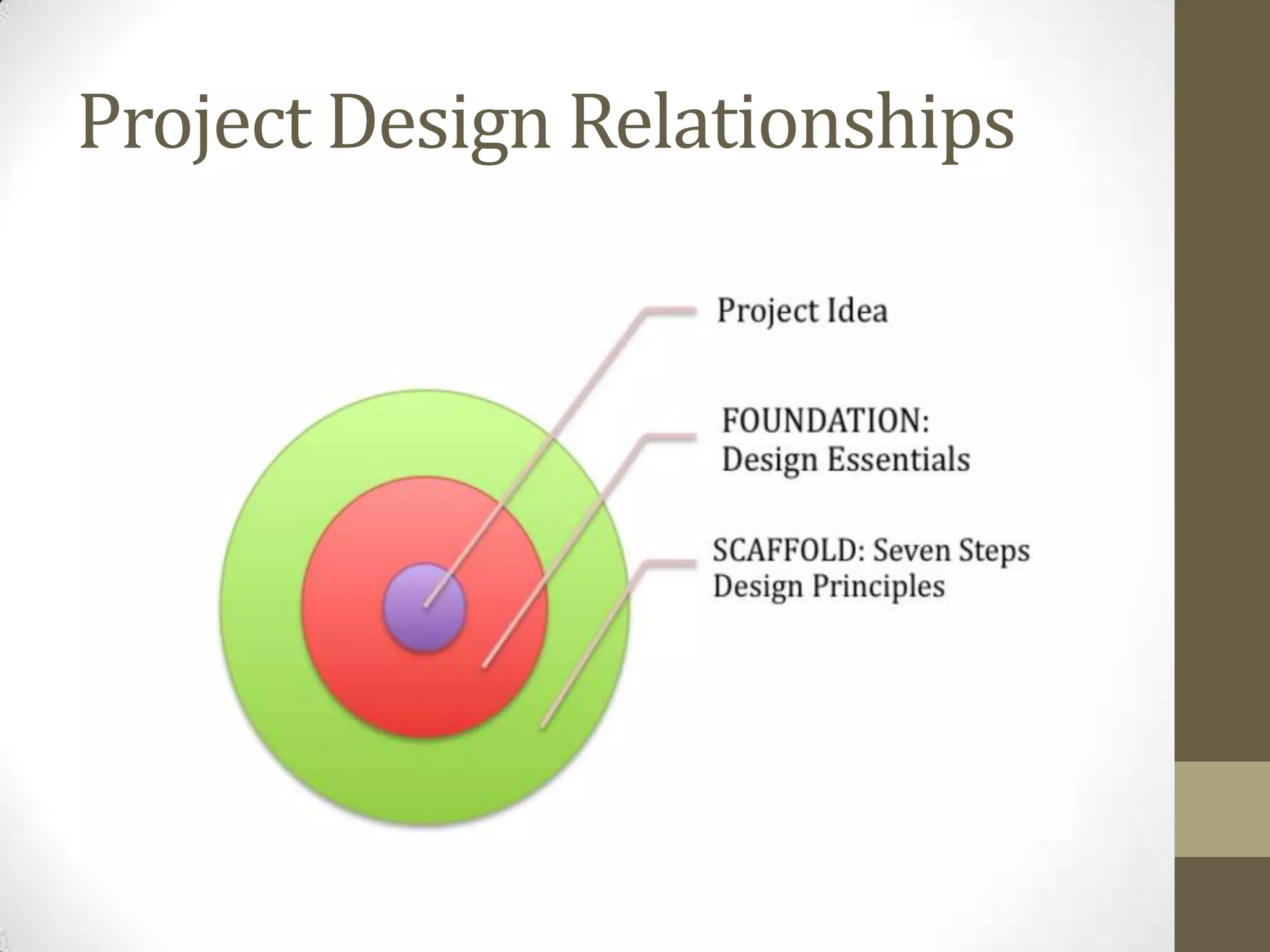 Project Design Relationships

Project Idea

FOUNDATION:
Design Essentials

SCAFFOLD: Seven Steps
Design Principles